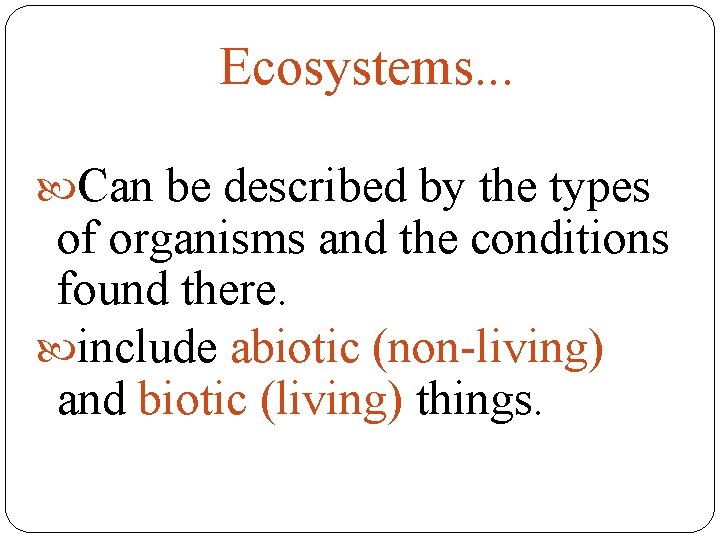 Ecosystems...

Can be described by the types of organisms and the conditions found there.

include abiotic (non-living) and biotic (living) things.